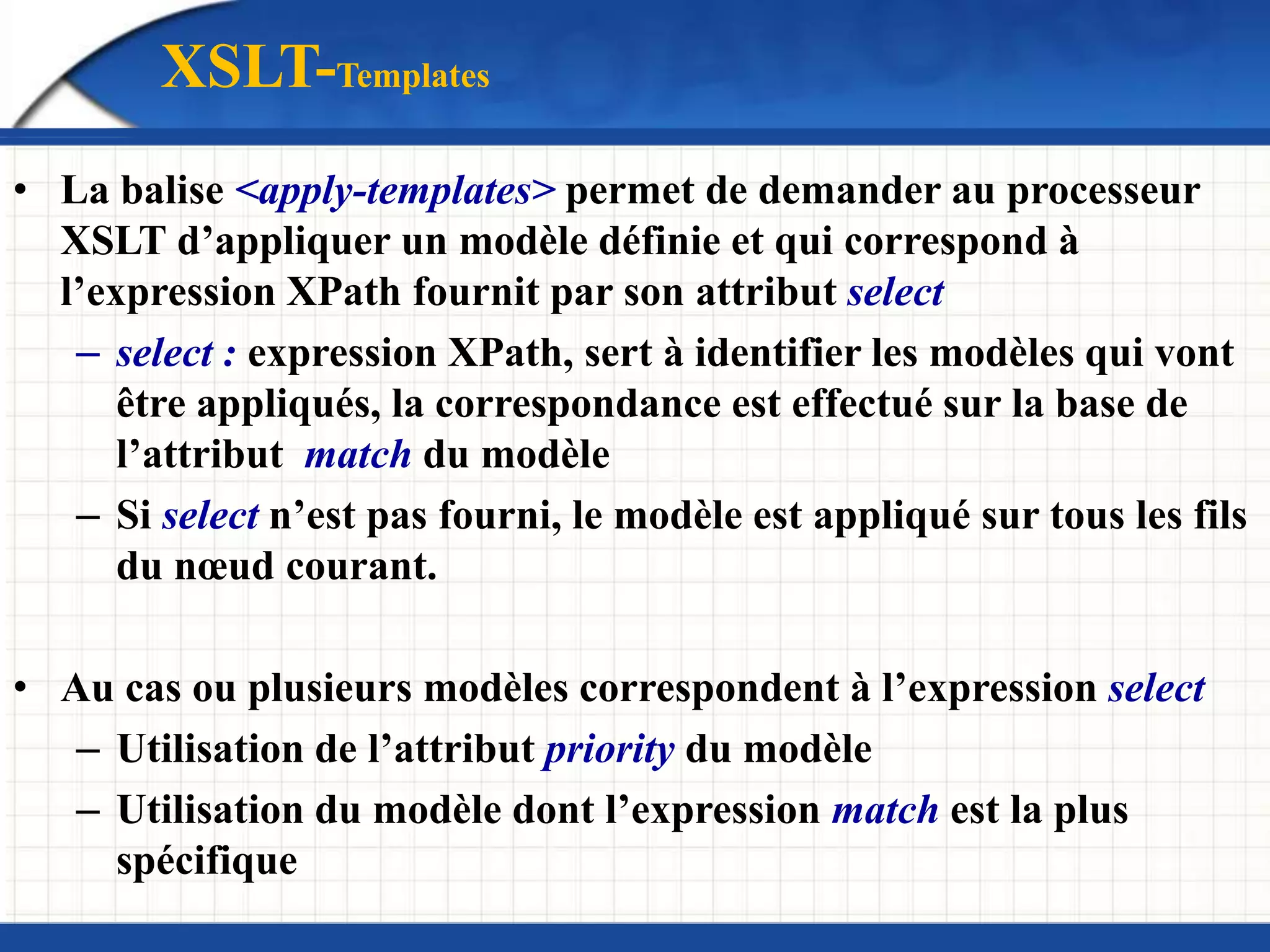 XSLT-Templates

• La balise <apply-templates> permet de demander au processeur XSLT d’appliquer un modèle définie et qui correspond à l’expression XPath fournit par son attribut select

– select : expression XPath, sert à identifier les modèles qui vont être appliqués, la correspondance est effectué sur la base de l’attribut match du modèle

– Si select n’est pas fourni, le modèle est appliqué sur tous les fils du nœud courant.

• Au cas ou plusieurs modèles correspondent à l’expression select

– Utilisation de l’attribut priority du modèle

– Utilisation du modèle dont l’expression match est la plus spécifique